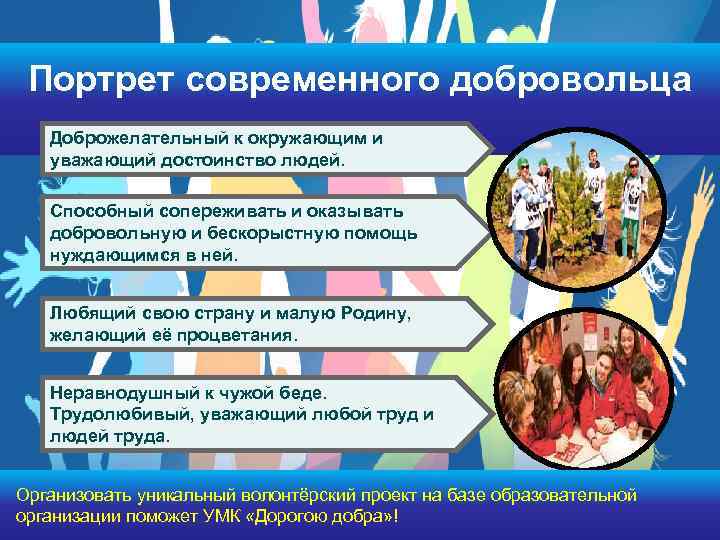 Портрет современного добровольца

Доброжелательный к окружающим и уважающий достоинство людей.

Способный сопереживать и оказывать добровольную и бескорыстную помощь нуждающимся в ней.

Любящий свою страну и малую Родину, желающий её процветания.

Неравнодушный к чужой беде. Трудолюбивый, уважающий любой труд и людей труда.

Организовать уникальный волонтёрский проект на базе образовательной организации поможет УМК «Дорогою добра»!